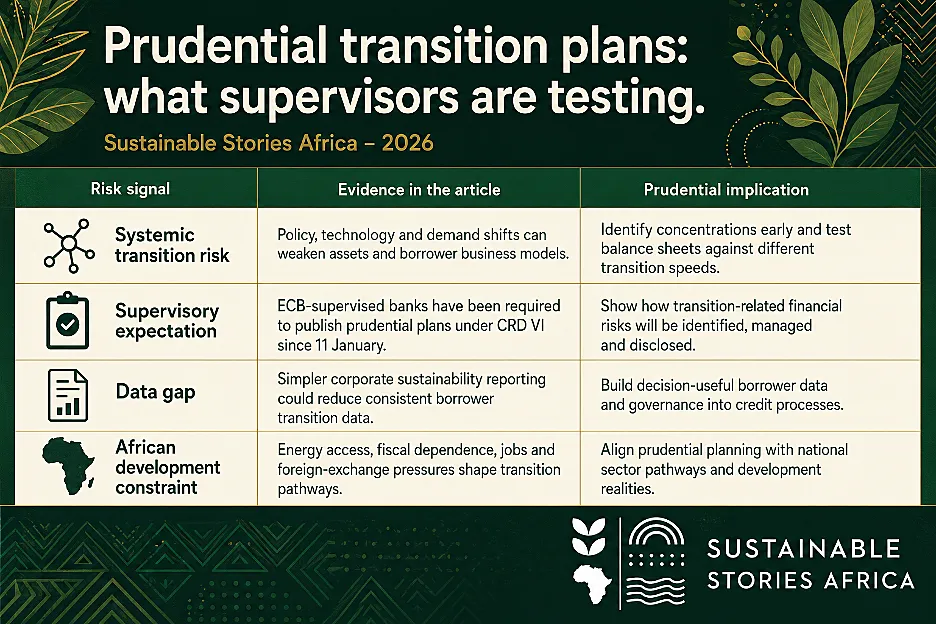 Prudential transition plans: what supervisors are testing.

Sustainable Stories Africa – 2026

| Risk signal | Evidence in the article | Prudential implication |
|---|---|---|
| Systemic transition risk | Policy, technology and demand shifts can weaken assets and borrower business models. | Identify concentrations early and test balance sheets against different transition speeds. |
| Supervisory expectation | ECB-supervised banks have been required to publish prudential plans under CRD VI since 11 January. | Show how transition-related financial risks will be identified, managed and disclosed. |
| Data gap | Simpler corporate sustainability reporting could reduce consistent borrower transition data. | Build decision-useful borrower data and governance into credit processes. |
| African development constraint | Energy access, fiscal dependence, jobs and foreign-exchange pressures shape transition pathways. | Align prudential planning with national sector pathways and development realities. |

SUSTAINABLE STORIES AFRICA